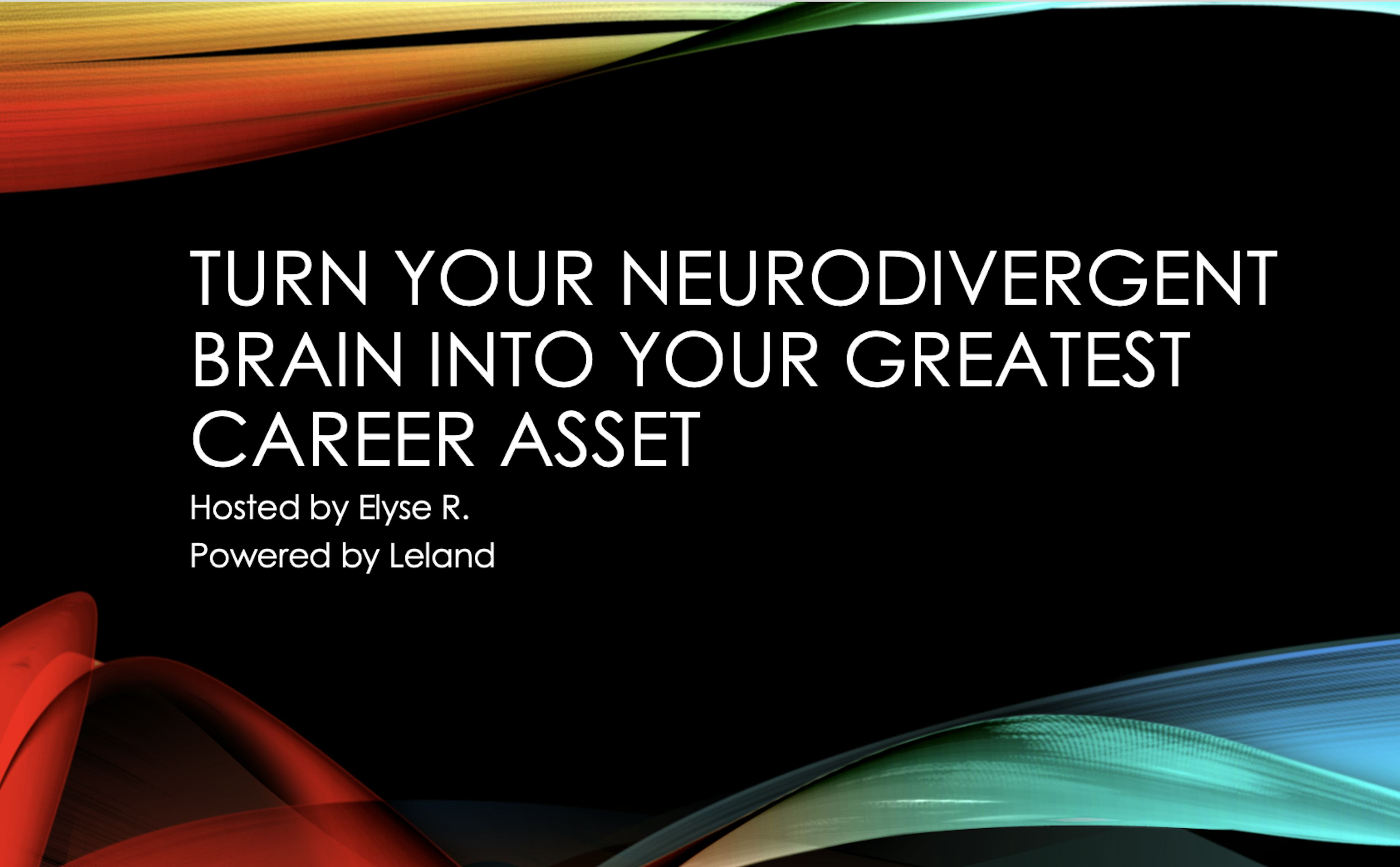 TURN YOUR NEURODIVERGENT BRAIN INTO YOUR GREATEST CAREER ASSET

Hosted by Elyse R.

Powered by Leland